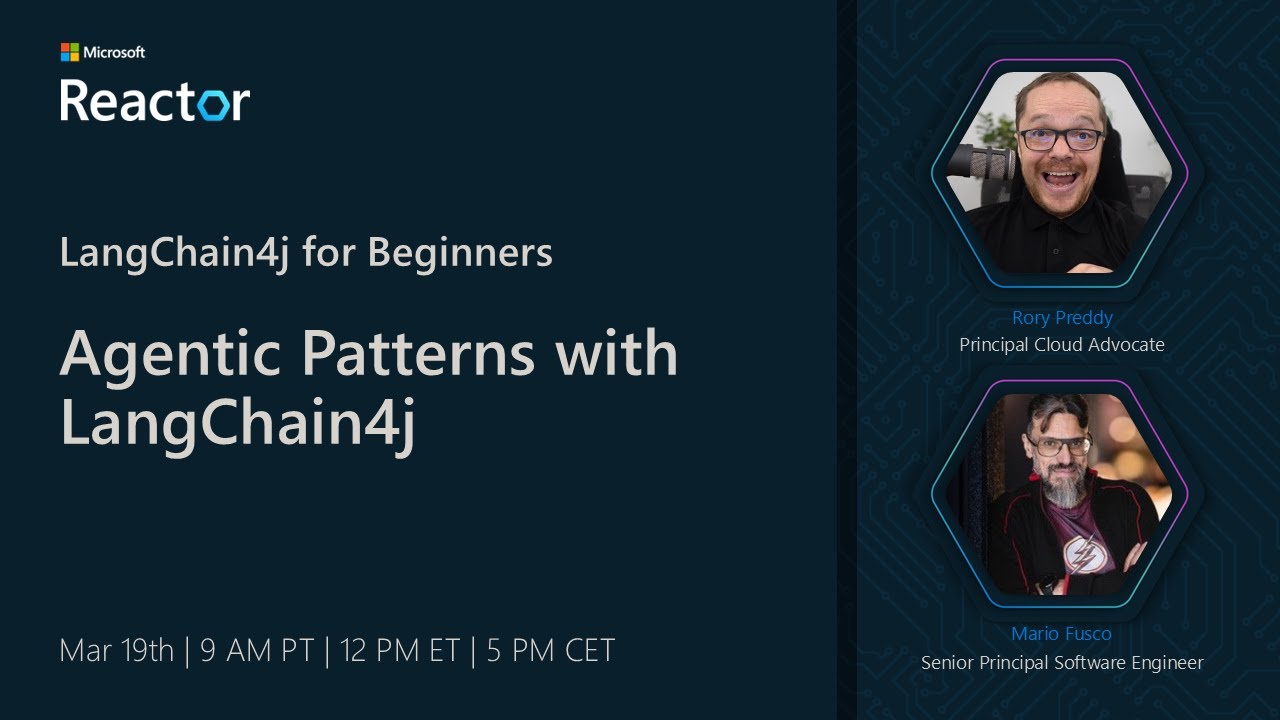 Microsoft
Reactor

LangChain4j for Beginners

Agentic Patterns with LangChain4j

Mar 19th | 9 AM PT | 12 PM ET | 5 PM CET

Rory Preddy
Principal Cloud Advocate

Mario Fusco
Senior Principal Software Engineer